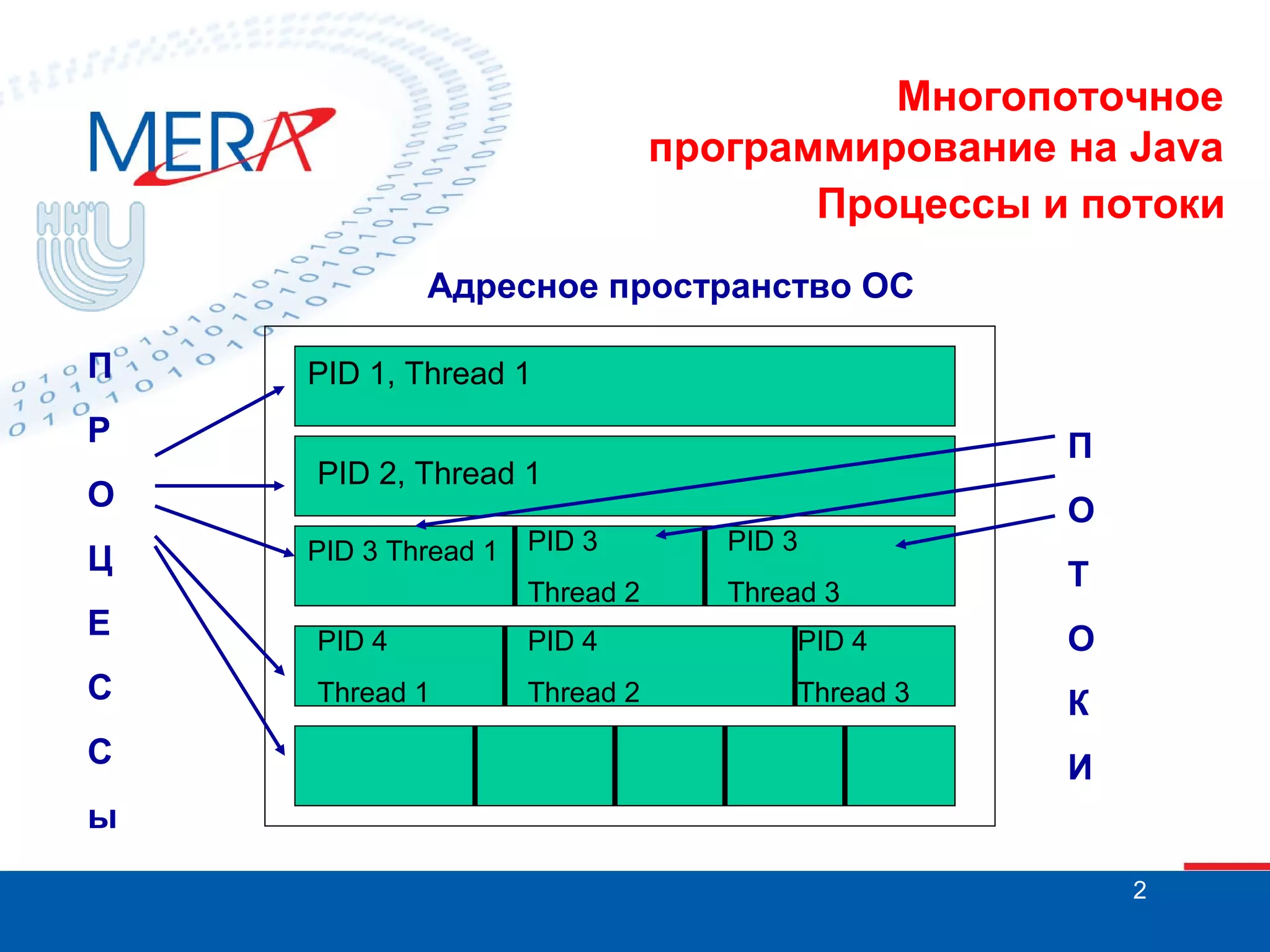 MERA

ННГУ

Многопоточное программирование на Java
Процессы и потоки

Адресное пространство ОС

П
Р
О
Ц
Е
С
С
Ы

PID 1, Thread 1

PID 2, Thread 1

PID 3 Thread 1
PID 3
Thread 2
PID 3
Thread 3

PID 4
Thread 1
PID 4
Thread 2
PID 4
Thread 3

П
О
Т
О
К
И

2